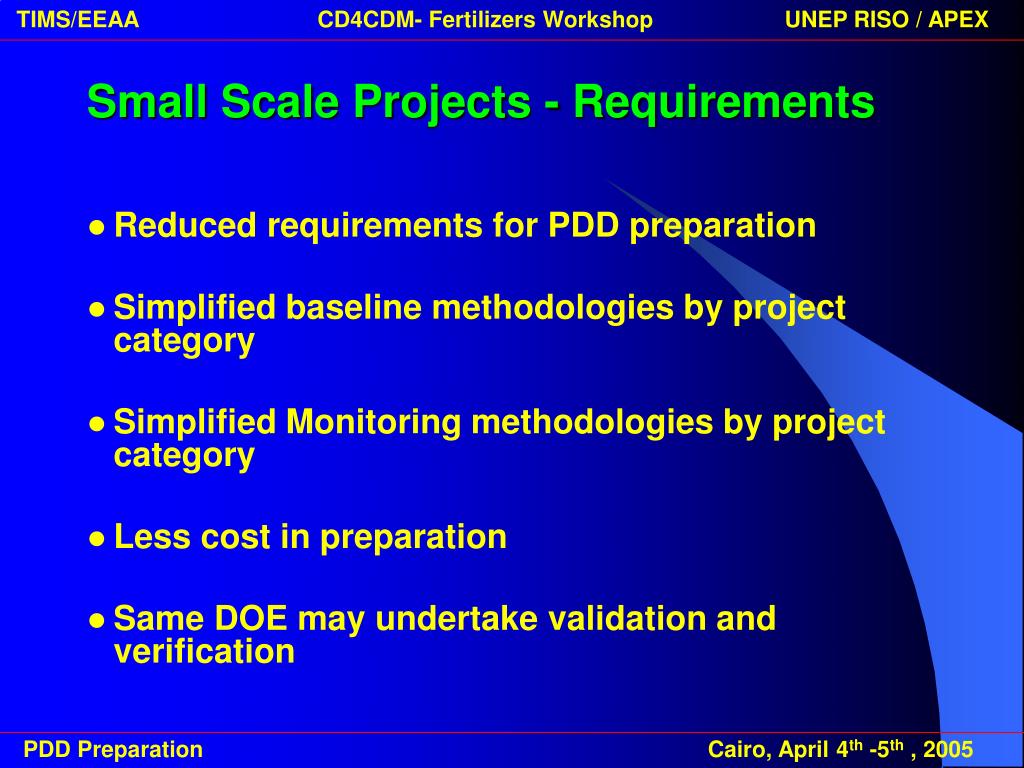 TIMS/EEAA CD4CDM- Fertilizers Workshop UNEP RISO / APEX

Small Scale Projects - Requirements

● Reduced requirements for PDD preparation

● Simplified baseline methodologies by project category

● Simplified Monitoring methodologies by project category

● Less cost in preparation

● Same DOE may undertake validation and verification

PDD Preparation Cairo, April 4$^{th}$ -5$^{th}$ , 2005